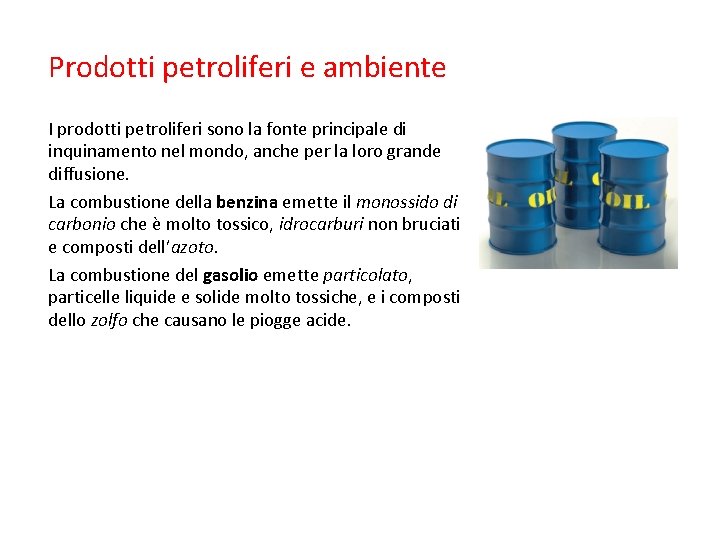 Prodotti petroliferi e ambiente

I prodotti petroliferi sono la fonte principale di inquinamento nel mondo, anche per la loro grande diffusione.

La combustione della benzina emette il monossido di carbonio che è molto tossico, idrocarburi non bruciati e composti dell'azoto.

La combustione del gasolio emette particolato, particelle liquide e solide molto tossiche, e i composti dello zolfo che causano le piogge acide.

OIL

OIL

OIL